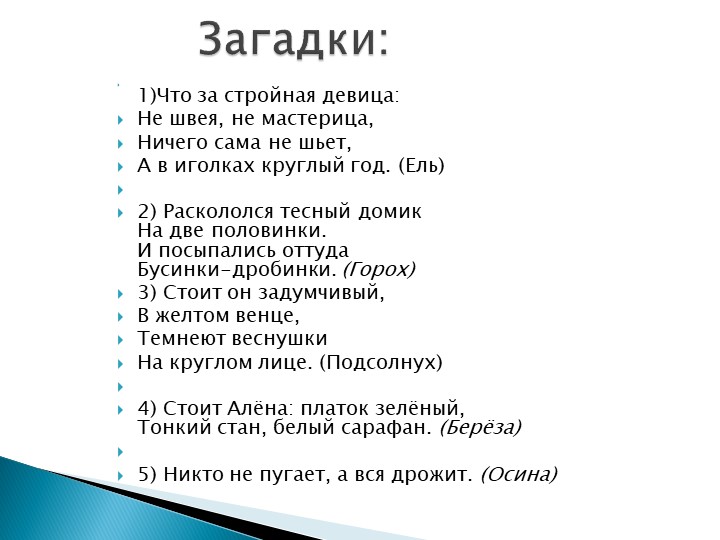 Загадки:

1)Что за стройная девица:
Не швея, не мастерица,
Ничего сама не шьет,
А в иголках круглый год. (Ель)

2) Раскололся тесный домик
На две половинки.
И посыпались оттуда
Бусинки-дробинки. (Горох)

3) Стоит он задумчивый,
В желтом венце,
Темнеют веснушки
На круглом лице. (Подсолнух)

4) Стоит Алёна: платок зелёный,
Тонкий стан, белый сарафан. (Берёза)

5) Никто не пугает, а вся дрожит. (Осина)